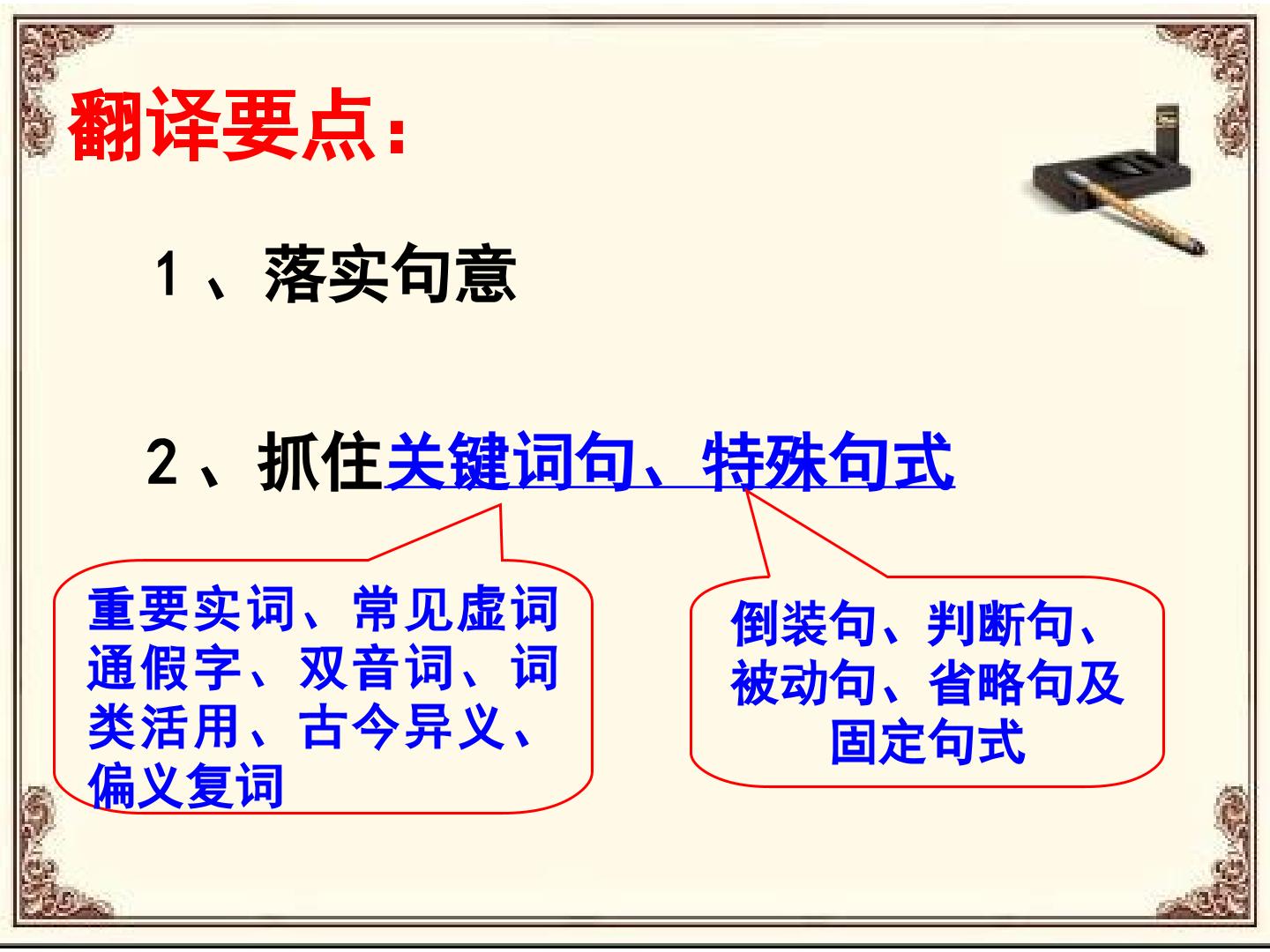 翻译要点:

1、落实句意

2、抓住关键词句、特殊句式

重要实词、常见虚词通假字、双音词、词类活用、古今异义、偏义复词

倒装句、判断句、被动句、省略句及固定句式